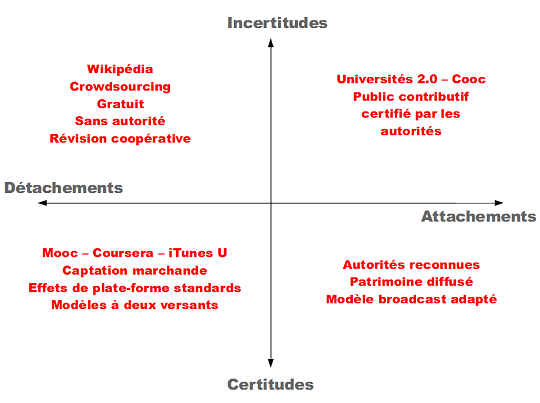 Incertitudes

Wikipédia
Crowdsourcing
Gratuit
Sans autorité
Révision coopérative

Universités 2.0 – Cooc
Public contributif certifié par les autorités

Détachements

Attachements

Mooc – Coursera – iTunes U
Captation marchande
Effets de plate-forme standards
Modèles à deux versants

Autorités reconnues
Patrimoine diffusé
Modèle broadcast adapté

Certitudes